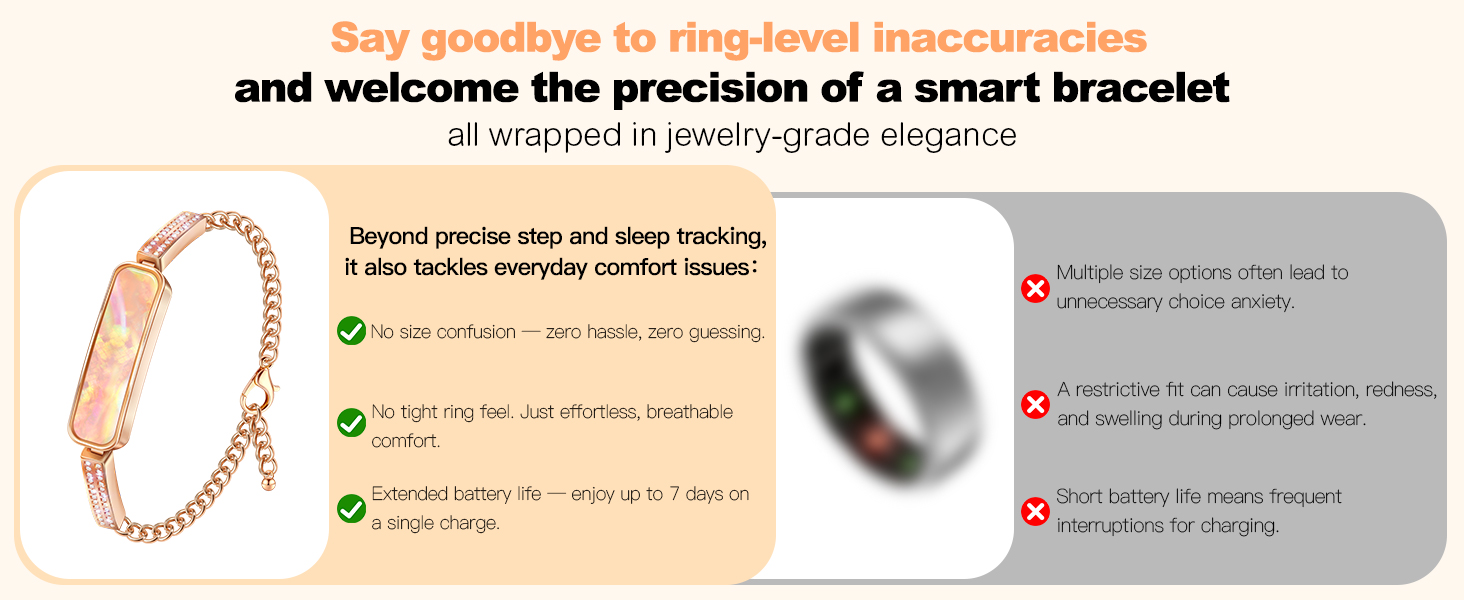 Say goodbye to ring-level inaccuracies
and welcome the precision of a smart bracelet
all wrapped in jewelry-grade elegance

Beyond precise step and sleep tracking, it also tackles everyday comfort issues:

No size confusion — zero hassle, zero guessing.

No tight ring feel. Just effortless, breathable comfort.

Extended battery life — enjoy up to 7 days on a single charge.

Multiple size options often lead to unnecessary choice anxiety.

A restrictive fit can cause irritation, redness, and swelling during prolonged wear.

Short battery life means frequent interruptions for charging.